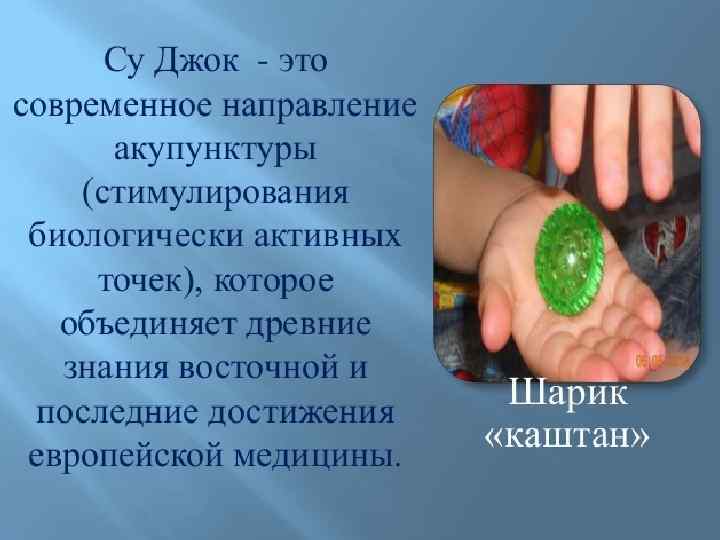 Су Джок - это современное направление акупунктуры (стимулирования биологически активных точек), которое объединяет древние знания восточной и последние достижения европейской медицины.

Шарик «каштан»